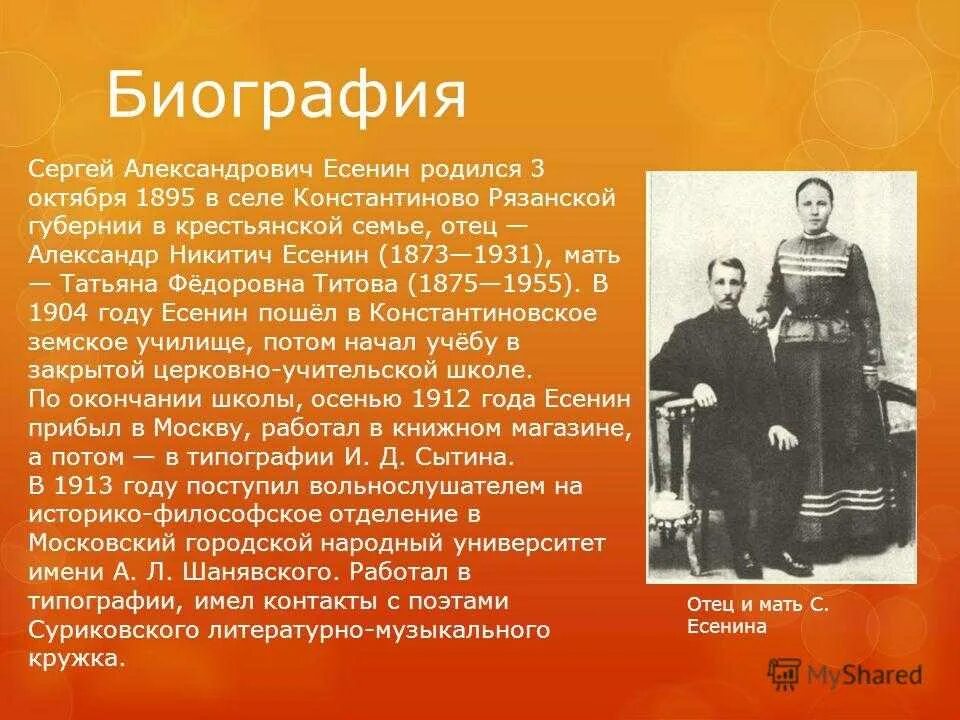 Биография

Сергей Александрович Есенин родился 3 октября 1895 в селе Константиново Рязанской губернии в крестьянской семье, отец — Александр Никитич Есенин (1873—1931), мать — Татьяна Фёдоровна Титова (1875—1955). В 1904 году Есенин пошёл в Константиновское земское училище, потом начал учёбу в закрытой церковно-учительской школе.
По окончании школы, осенью 1912 года Есенин прибыл в Москву, работал в книжном магазине, а потом — в типографии И. Д. Сытина.
В 1913 году поступил вольнослушателем на историко-философское отделение в Московский городской народный университет имени А. Л. Шанявского. Работал в типографии, имел контакты с поэтами Суриковского литературно-музыкального кружка.

Отец и мать С. Есенина

MyShared